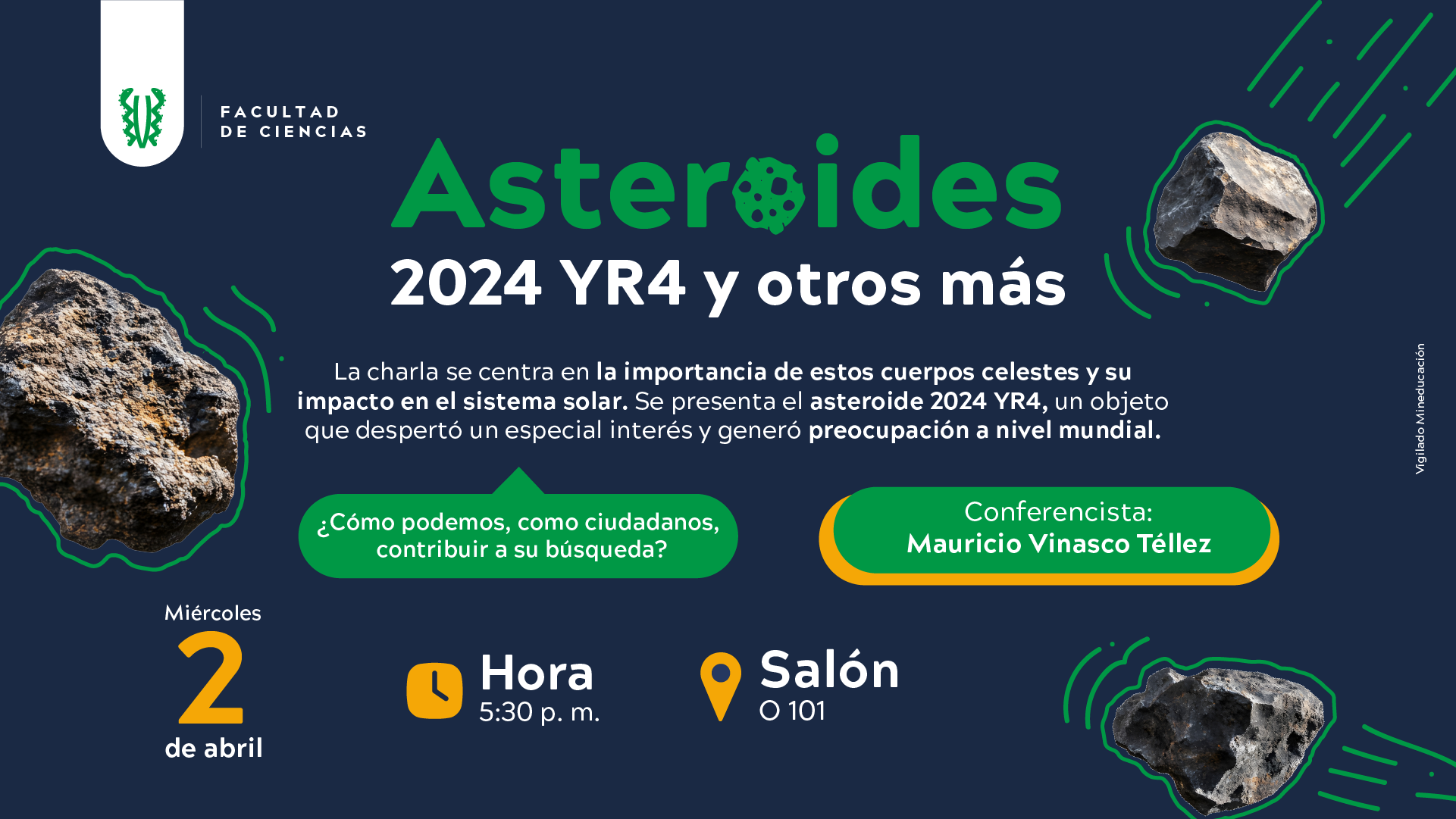 FACULTAD DE CIENCIAS

Asteroides

2024 YR4 y otros más

La charla se centra en la importancia de estos cuerpos celestes y su impacto en el sistema solar. Se presenta el asteroide 2024 YR4, un objeto que despertó un especial interés y generó preocupación a nivel mundial.

¿Cómo podemos, como ciudadanos, contribuir a su búsqueda?

Conferencista:
Mauricio Vinasco Téllez

Miércoles
2
de abril

Hora
5:30 p. m.

Salón
O 101

Vigilado Mineducación